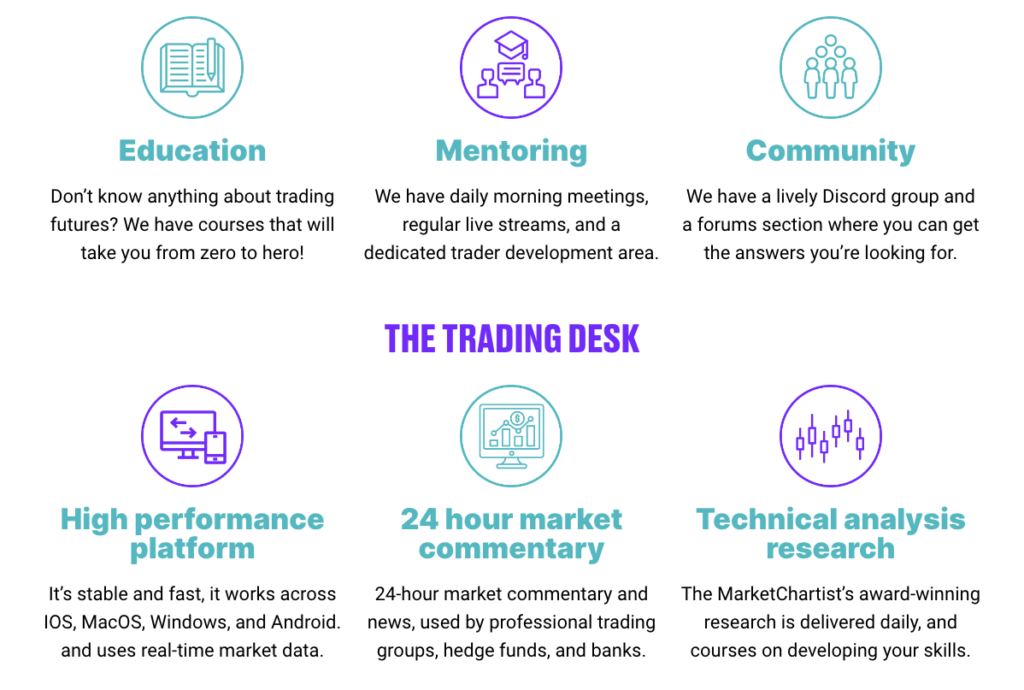 Education

Don't know anything about trading futures? We have courses that will take you from zero to hero!

Mentoring

We have daily morning meetings, regular live streams, and a dedicated trader development area.

Community

We have a lively Discord group and a forums section where you can get the answers you're looking for.

THE TRADING DESK

High performance platform

It's stable and fast, it works across IOS, MacOS, Windows, and Android. and uses real-time market data.

24 hour market commentary

24-hour market commentary and news, used by professional trading groups, hedge funds, and banks.

Technical analysis research

The MarketChartist's award-winning research is delivered daily, and courses on developing your skills.